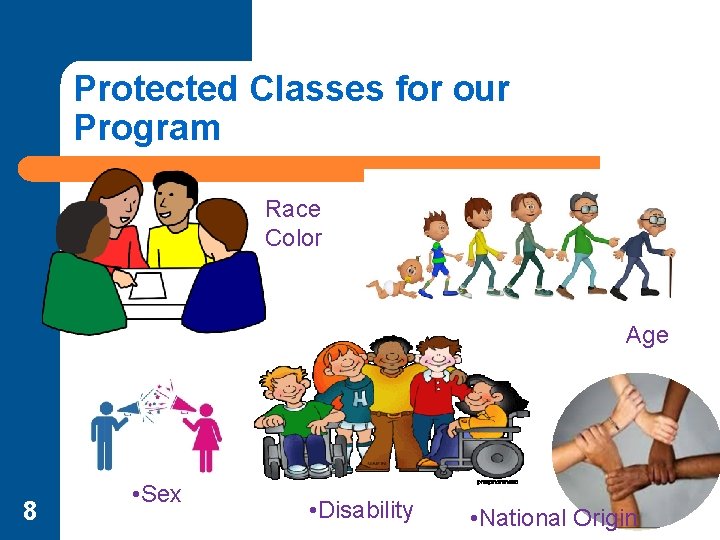 Protected Classes for our Program

Race
Color

Age

•Sex

•Disability

•National Origin

8